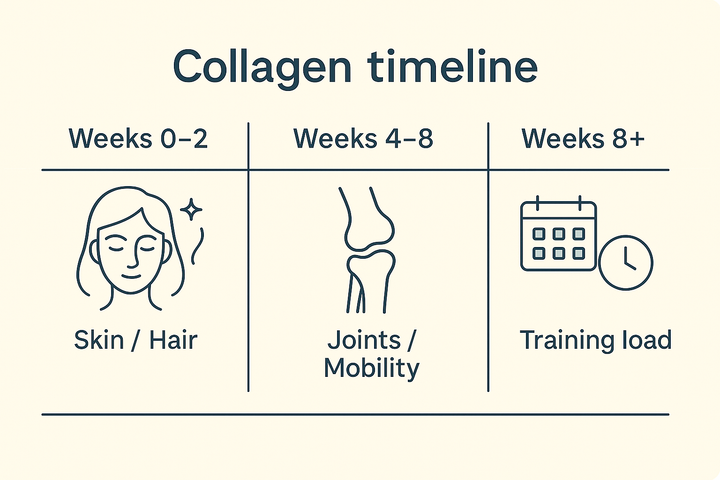 Collagen timeline

| Weeks 0–2 | Weeks 4–8 | Weeks 8+ |
|---|---|---|
| Skin / Hair | Joints / Mobility | Training load |